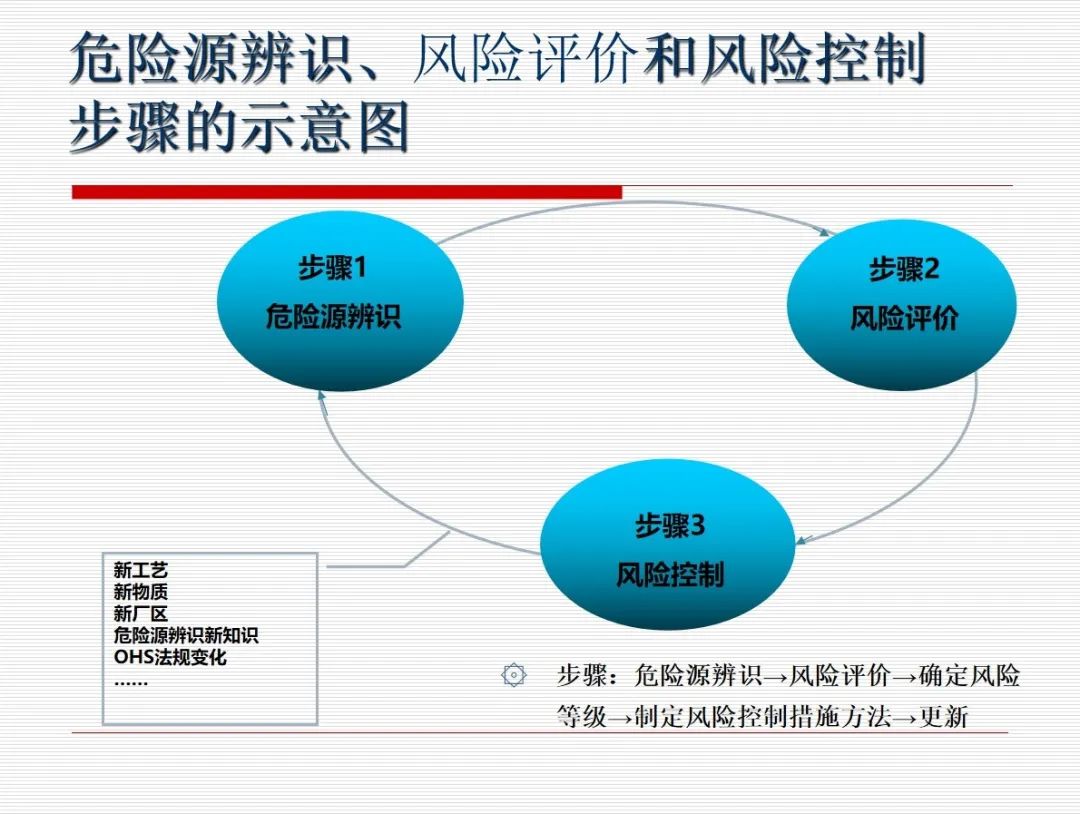 危险源辨识、风险评价和风险控制步骤的示意图

步骤1
危险源辨识

步骤2
风险评价

步骤3
风险控制

新工艺
新物质
新厂区
危险源辨识新知识
OHS法规变化
……

步骤：危险源辨识→风险评价→确定风险等级→制定风险控制措施方法→更新